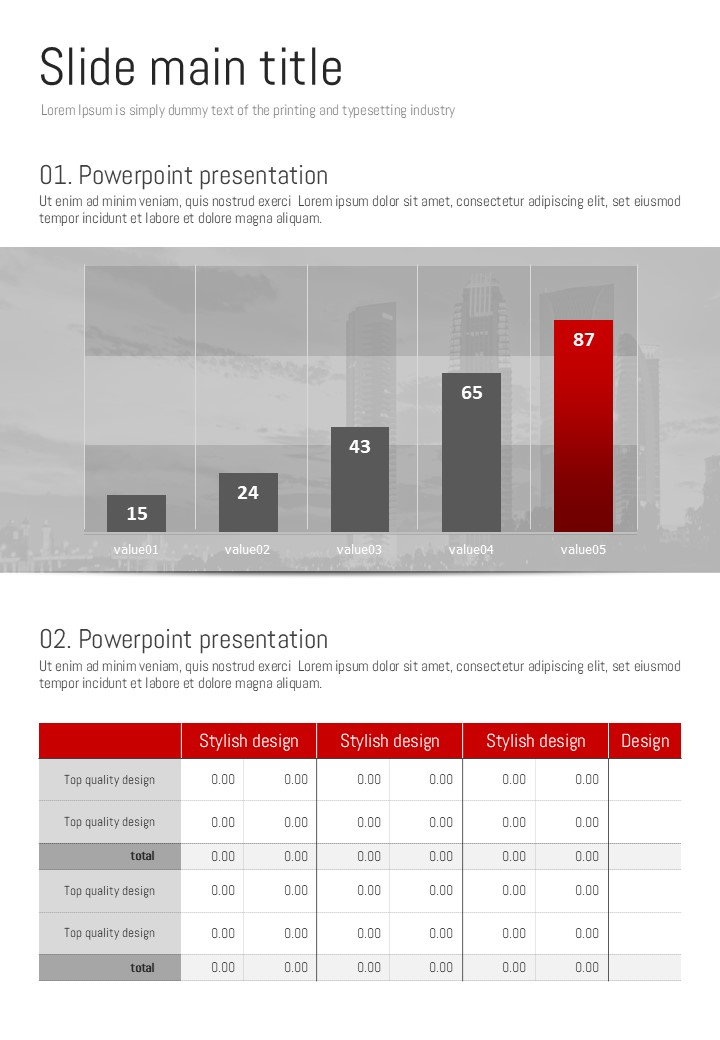 Slide main title

Lorem Ipsum is simply dummy text of the printing and typesetting industry

01. Powerpoint presentation

Ut enim ad minim veniam, quis nostrud exerci Lorem ipsum dolor sit amet, consectetur adipiscing elit, set eiusmod tempor incidunt et labore et dolore magna aliquam.

15
24
43
65
87

value01 value02 value03 value04 value05

02. Powerpoint presentation

Ut enim ad minim veniam, quis nostrud exerci Lorem ipsum dolor sit amet, consectetur adipiscing elit, set eiusmod tempor incidunt et labore et dolore magna aliquam.

| | Stylish design | | Stylish design | | Stylish design | | Design |
|---|---|---|---|---|---|---|---|
| Top quality design | 0.00 | 0.00 | 0.00 | 0.00 | 0.00 | 0.00 | |
| Top quality design | 0.00 | 0.00 | 0.00 | 0.00 | 0.00 | 0.00 | |
| total | 0.00 | 0.00 | 0.00 | 0.00 | 0.00 | 0.00 | |
| Top quality design | 0.00 | 0.00 | 0.00 | 0.00 | 0.00 | 0.00 | |
| Top quality design | 0.00 | 0.00 | 0.00 | 0.00 | 0.00 | 0.00 | |
| total | 0.00 | 0.00 | 0.00 | 0.00 | 0.00 | 0.00 | |